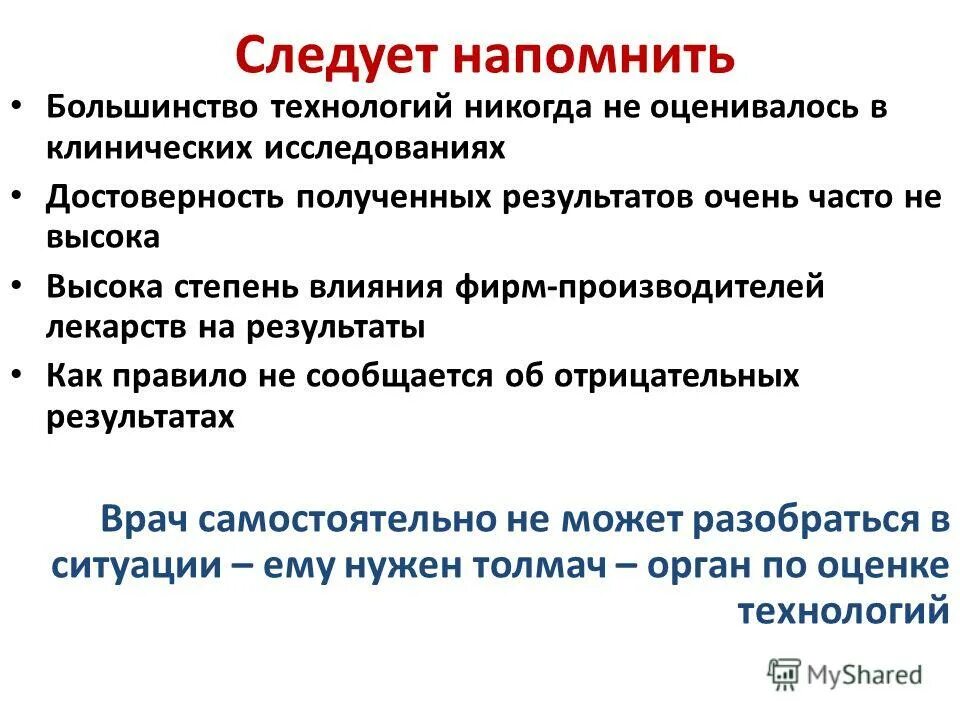 Следует напомнить

• Большинство технологий никогда не оценивалось в клинических исследованиях
• Достоверность полученных результатов очень часто не высока
• Высока степень влияния фирм-производителей лекарств на результаты
• Как правило не сообщается об отрицательных результатах

Врач самостоятельно не может разобраться в ситуации – ему нужен толмач – орган по оценке технологий

MyShared